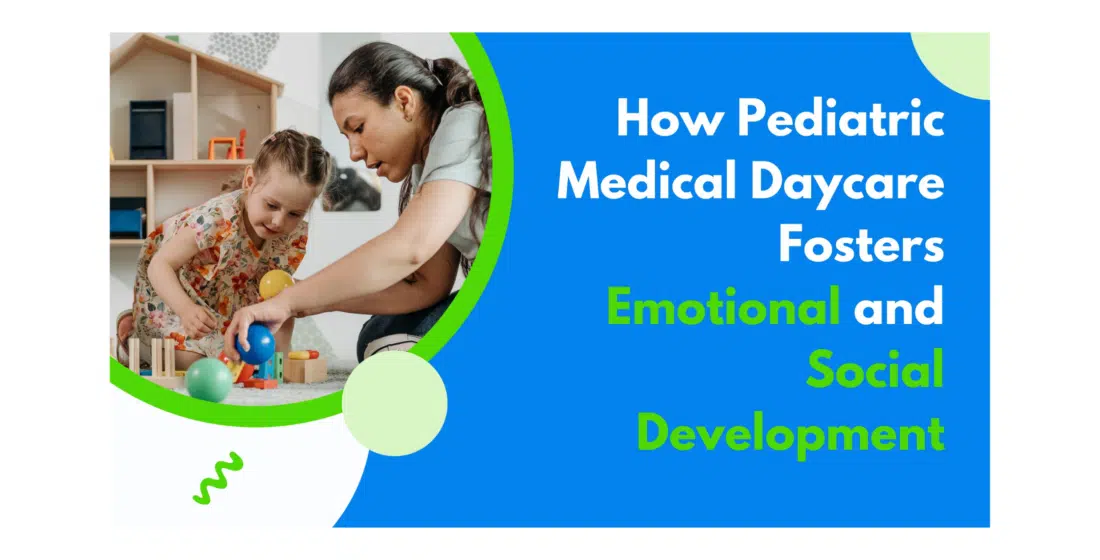 How Pediatric Medical Daycare Fosters Emotional and Social Development